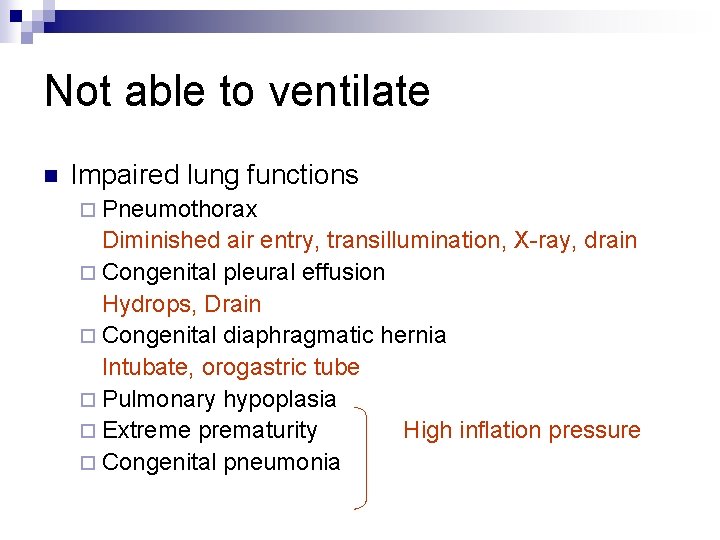 Not able to ventilate

■ Impaired lung functions
□ Pneumothorax
Diminished air entry, transillumination, X-ray, drain
□ Congenital pleural effusion
Hydrops, Drain
□ Congenital diaphragmatic hernia
Intubate, orogastric tube
□ Pulmonary hypoplasia
□ Extreme prematurity
□ Congenital pneumonia

High inflation pressure